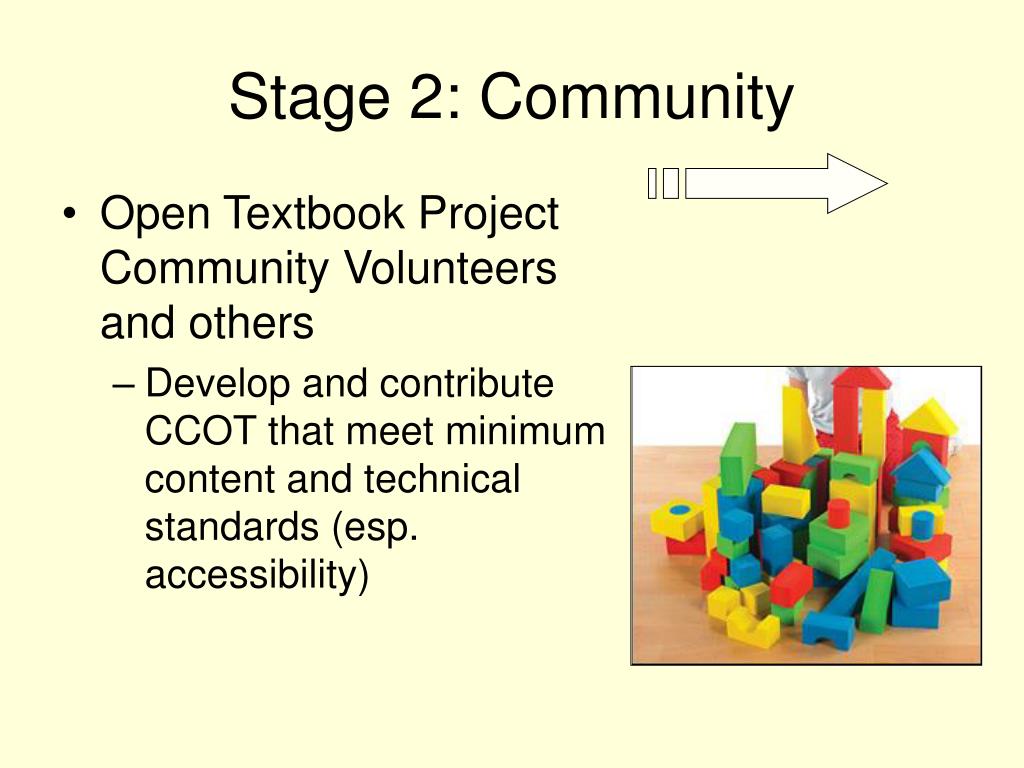 Stage 2: Community

• Open Textbook Project Community Volunteers and others
  – Develop and contribute CCOT that meet minimum content and technical standards (esp. accessibility)